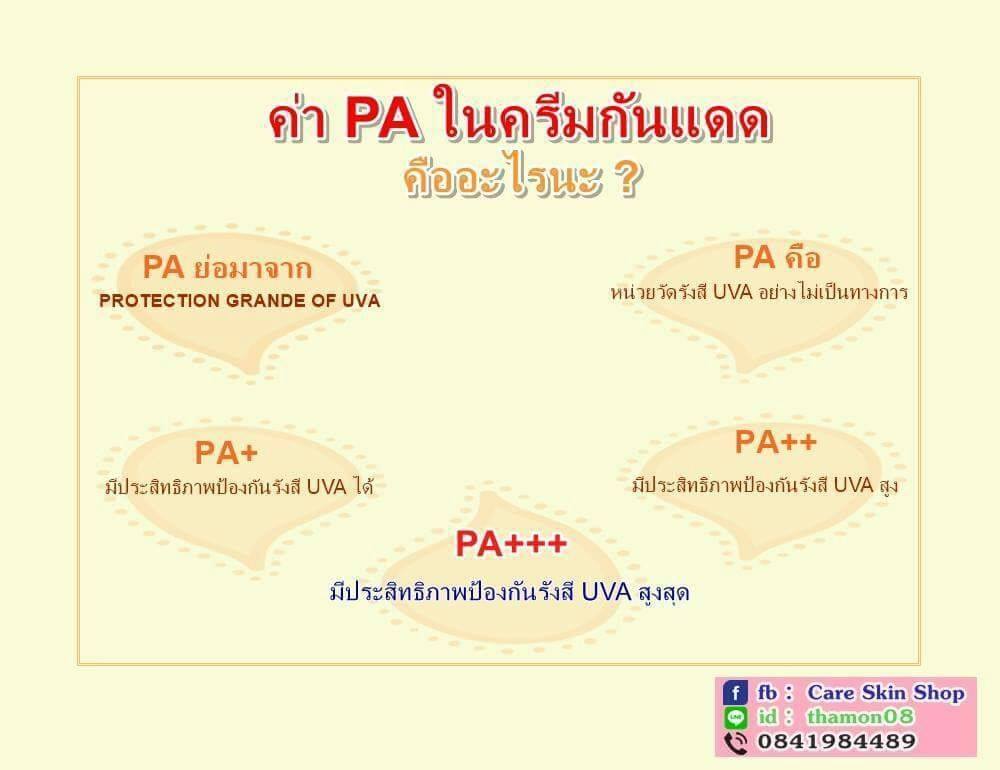 ค่า PA ในครีมกันแดด
คืออะไรนะ ?

PA ย่อมาจาก
PROTECTION GRANDE OF UVA

PA คือ
หน่วยวัดรังสี UVA อย่างไม่เป็นทางการ

PA+
มีประสิทธิภาพป้องกันรังสี UVA ได้

PA++
มีประสิทธิภาพป้องกันรังสี UVA สูง

PA+++
มีประสิทธิภาพป้องกันรังสี UVA สูงสุด

fb : Care Skin Shop
id : thamon08
0841984489